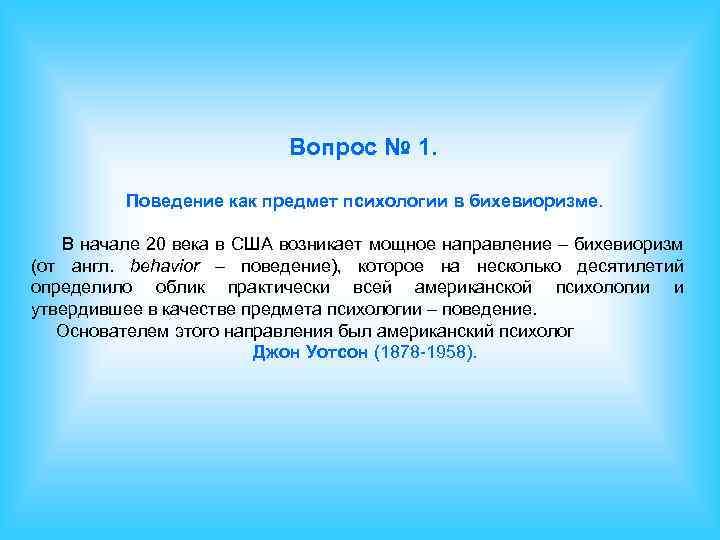 Вопрос № 1.

Поведение как предмет психологии в бихевиоризме.

В начале 20 века в США возникает мощное направление – бихевиоризм (от англ. behavior – поведение), которое на несколько десятилетий определило облик практически всей американской психологии и утвердившее в качестве предмета психологии – поведение.

Основателем этого направления был американский психолог Джон Уотсон (1878-1958).